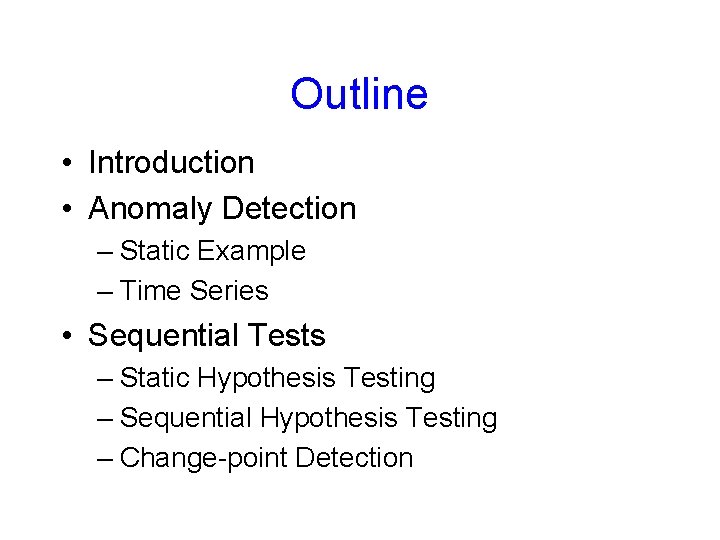 Outline

• Introduction
• Anomaly Detection
– Static Example
– Time Series
• Sequential Tests
– Static Hypothesis Testing
– Sequential Hypothesis Testing
– Change-point Detection